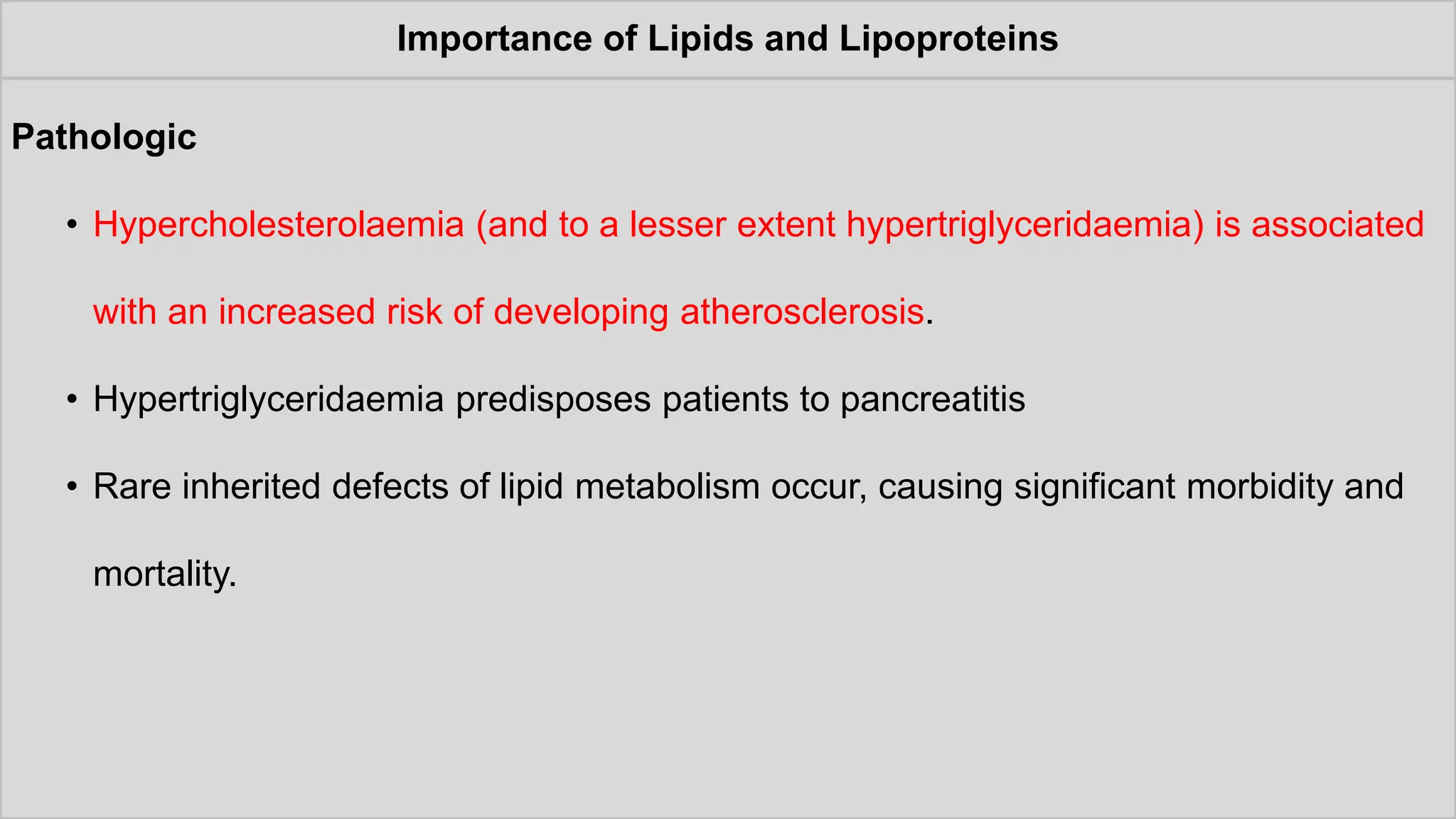 Importance of Lipids and Lipoproteins

Pathologic

• Hypercholesterolaemia (and to a lesser extent hypertriglyceridaemia) is associated with an increased risk of developing atherosclerosis.

• Hypertriglyceridaemia predisposes patients to pancreatitis

• Rare inherited defects of lipid metabolism occur, causing significant morbidity and mortality.